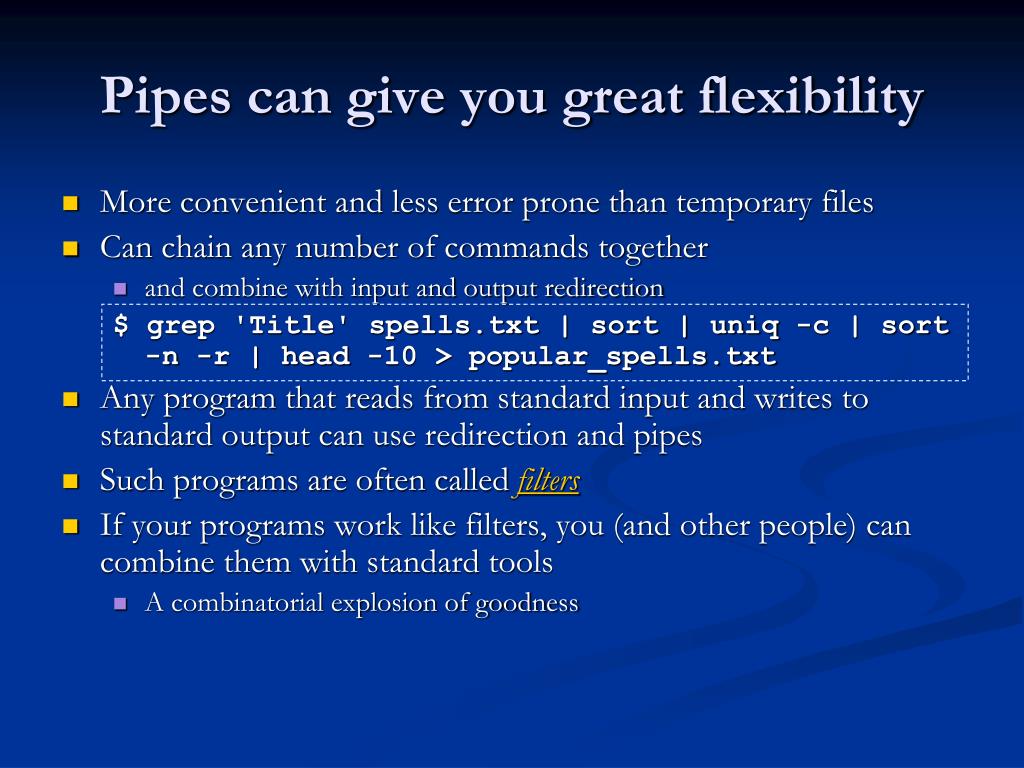 Pipes can give you great flexibility

More convenient and less error prone than temporary files

Can chain any number of commands together

and combine with input and output redirection

$ grep 'Title' spells.txt | sort | uniq -c | sort -n -r | head -10 > popular_spells.txt

Any program that reads from standard input and writes to standard output can use redirection and pipes

Such programs are often called filters

If your programs work like filters, you (and other people) can combine them with standard tools

A combinatorial explosion of goodness